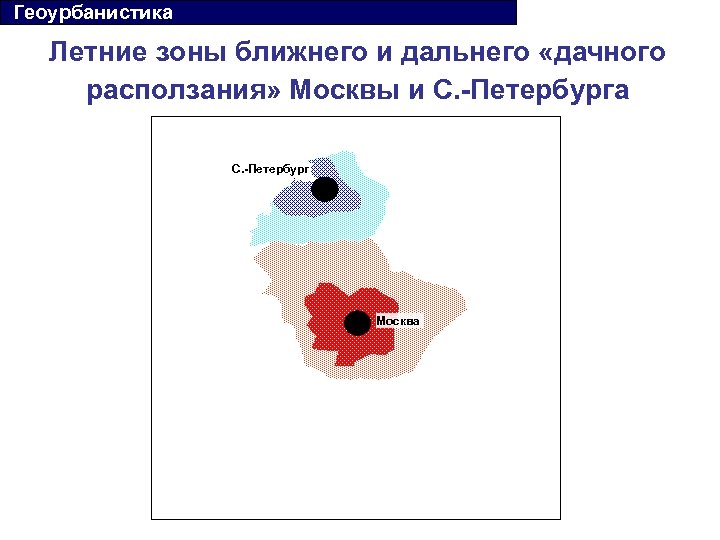 Геоурбанистика

Летние зоны ближнего и дальнего «дачного расползания» Москвы и С.-Петербурга

С.-Петербург

Москва